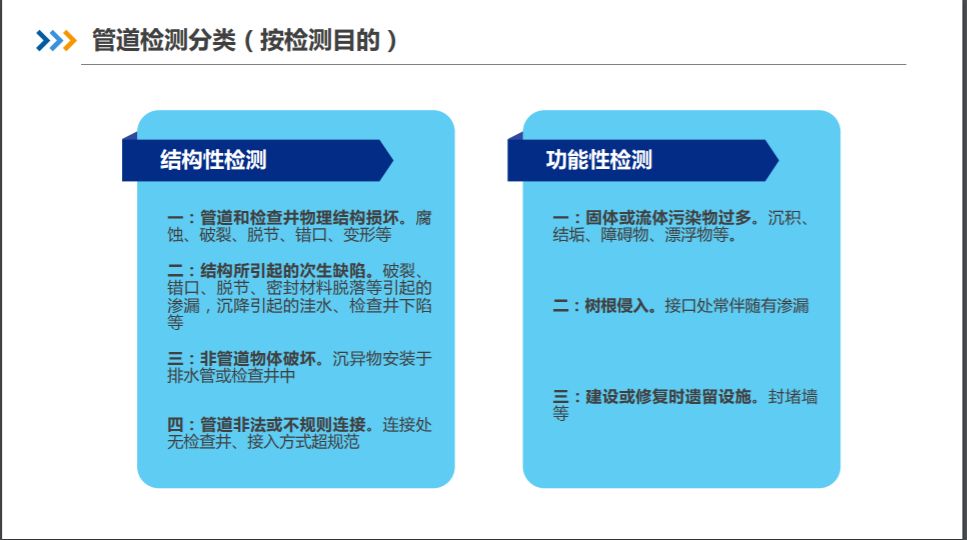 管道检测分类（按检测目的）

结构性检测

一：管道和检查井物理结构损坏。腐蚀、破裂、脱节、错口、变形等

二：结构所引起的次生缺陷。破裂、错口、脱节、密封材料脱落等引起的渗漏，沉降引起的洼水、检查井下陷等

三：非管道物体破坏。沉异物安装于排水管或检查井中

四：管道非法或不规则连接。连接处无检查井、接入方式超规范

功能性检测

一：固体或流体污染物过多。沉积、结垢、障碍物、漂浮物等。

二：树根侵入。接口处常伴随有渗漏

三：建设或修复时遗留设施。封堵墙等